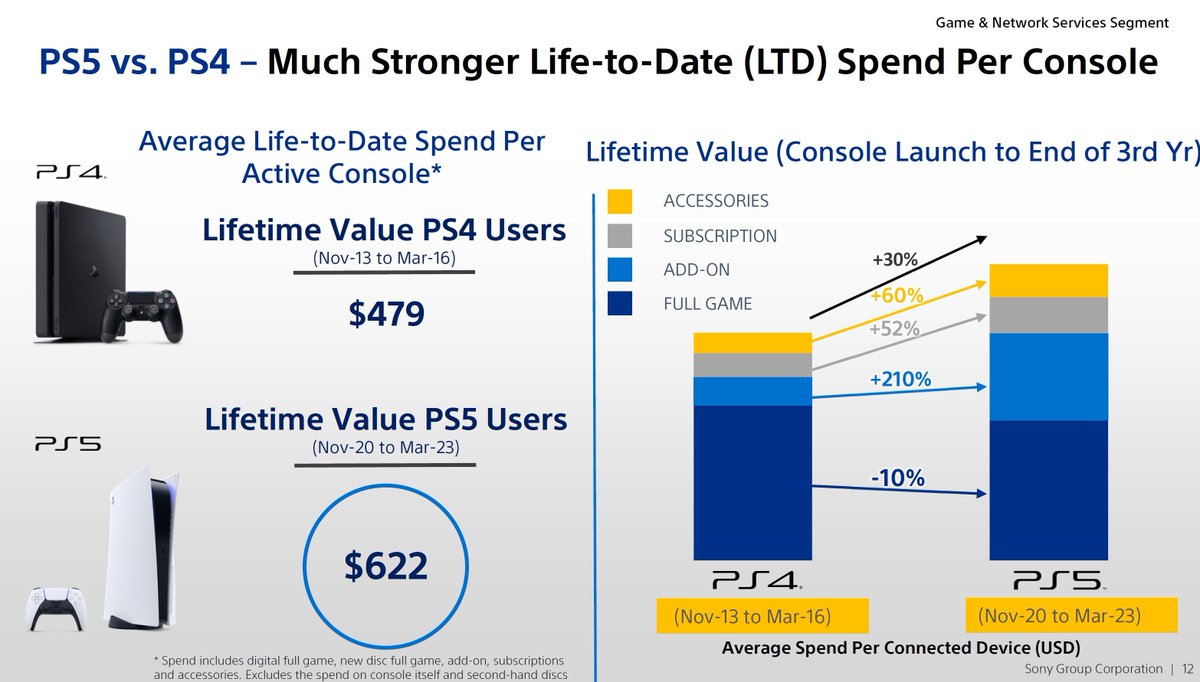 Game & Network Services Segment

PS5 vs. PS4 – Much Stronger Life-to-Date (LTD) Spend Per Console

Average Life-to-Date Spend Per Active Console*

PS4

Lifetime Value PS4 Users
(Nov-13 to Mar-16)

$479

PS5

Lifetime Value PS5 Users
(Nov-20 to Mar-23)

$622

* Spend includes digital full game, new disc full game, add-on, subscriptions and accessories. Excludes the spend on console itself and second-hand discs

Lifetime Value (Console Launch to End of 3rd Yr)

ACCESSORIES
SUBSCRIPTION
ADD-ON
FULL GAME

+30%
+60%
+52%
+210%
-10%

PS4
(Nov-13 to Mar-16)

PS5
(Nov-20 to Mar-23)

Average Spend Per Connected Device (USD)

Sony Group Corporation | 12